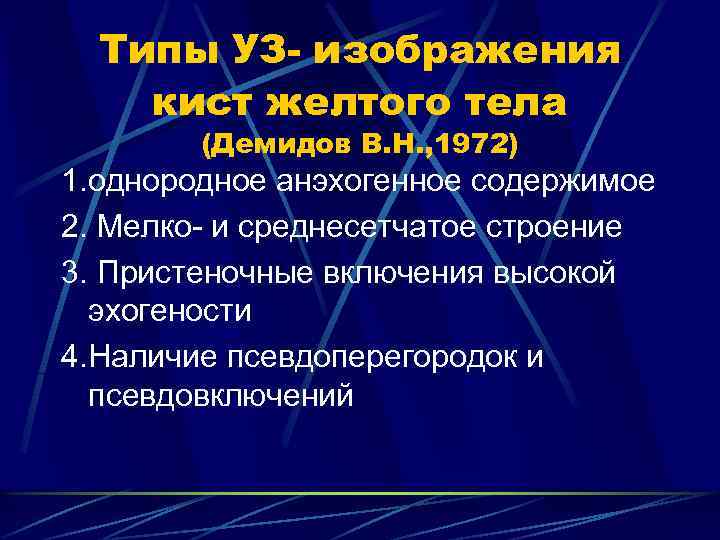 Типы УЗ- изображения кист желтого тела (Демидов В.Н.,1972)

1.однородное анэхогенное содержимое

2. Мелко- и среднесетчатое строение

3. Пристеночные включения высокой эхогености

4.Наличие псевдоперегородок и псевдовключений